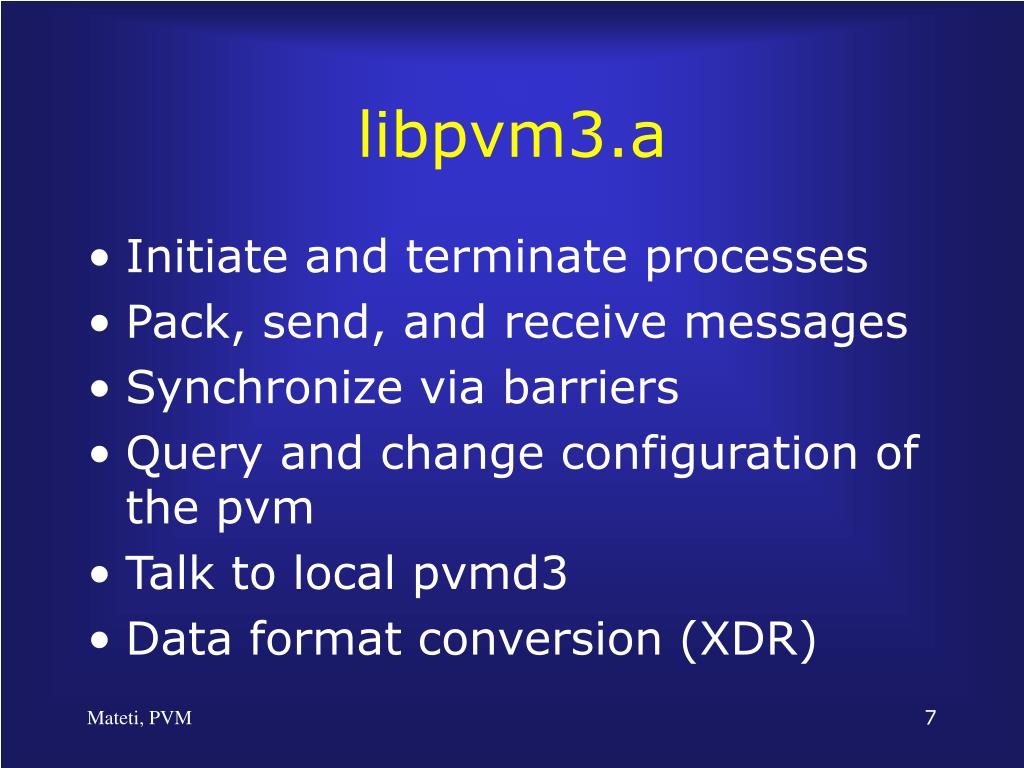 libpvm3.a

• Initiate and terminate processes
• Pack, send, and receive messages
• Synchronize via barriers
• Query and change configuration of the pvm
• Talk to local pvmd3
• Data format conversion (XDR)

Mateti, PVM

7